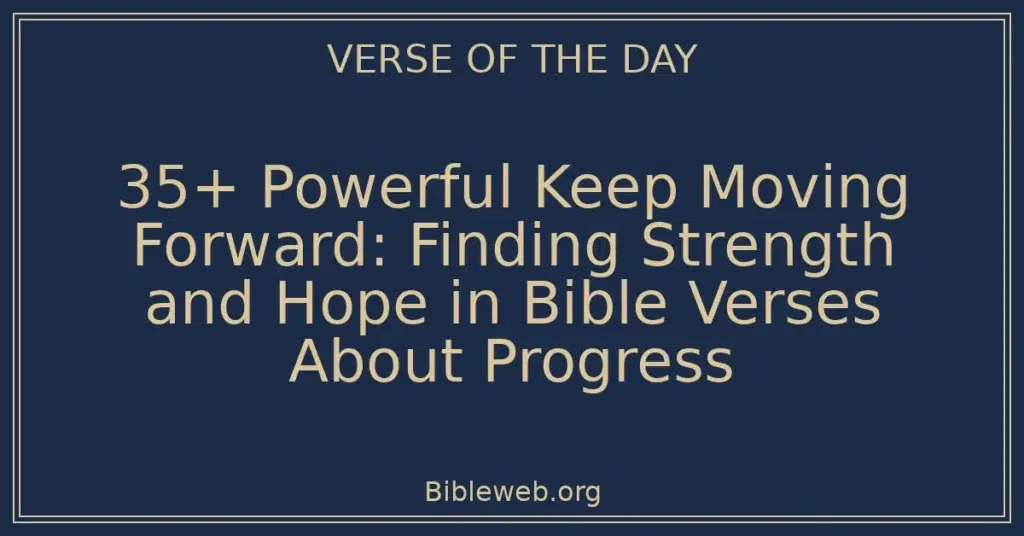 VERSE OF THE DAY

35+ Powerful Keep Moving Forward: Finding Strength and Hope in Bible Verses About Progress

Bibleweb.org